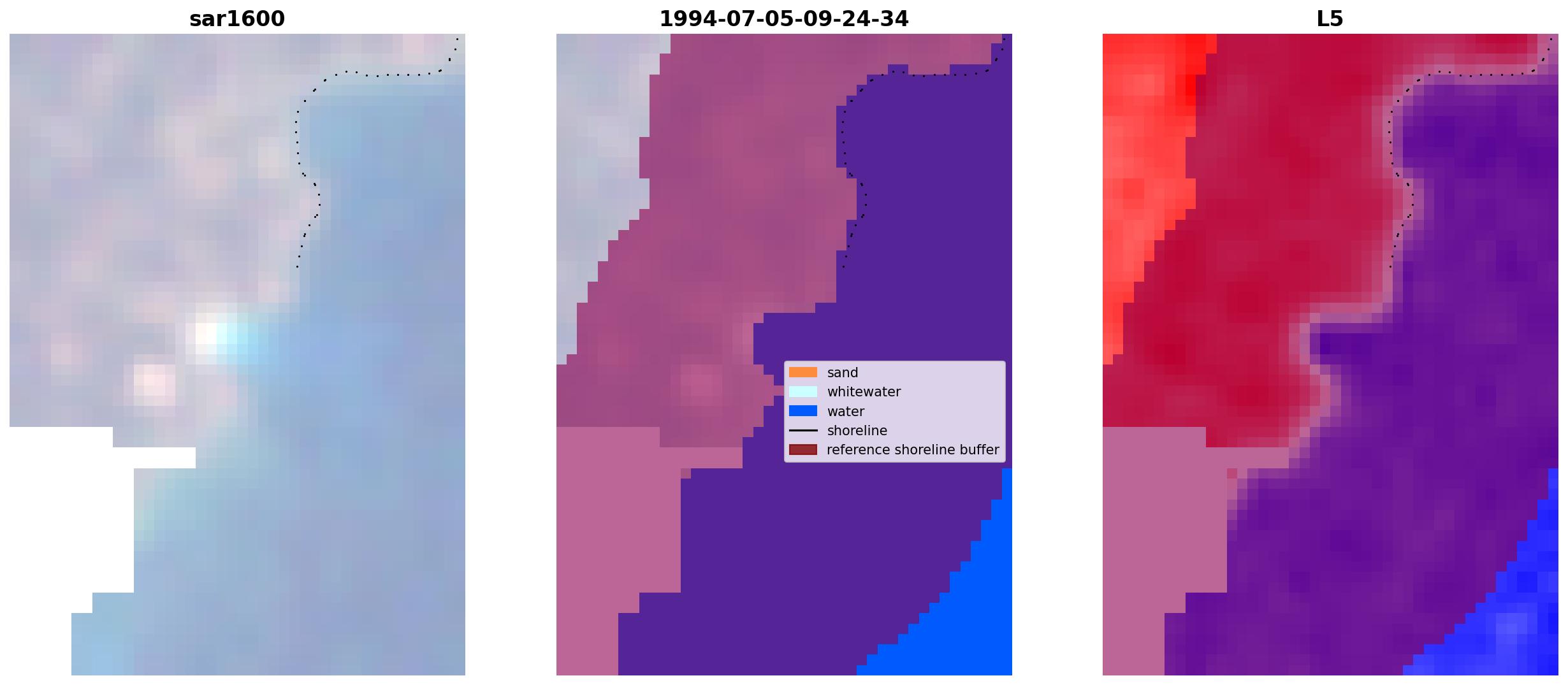 sar1600

1994-07-05-09-24-34

sand
whitewater
water
shoreline
reference shoreline buffer

L5